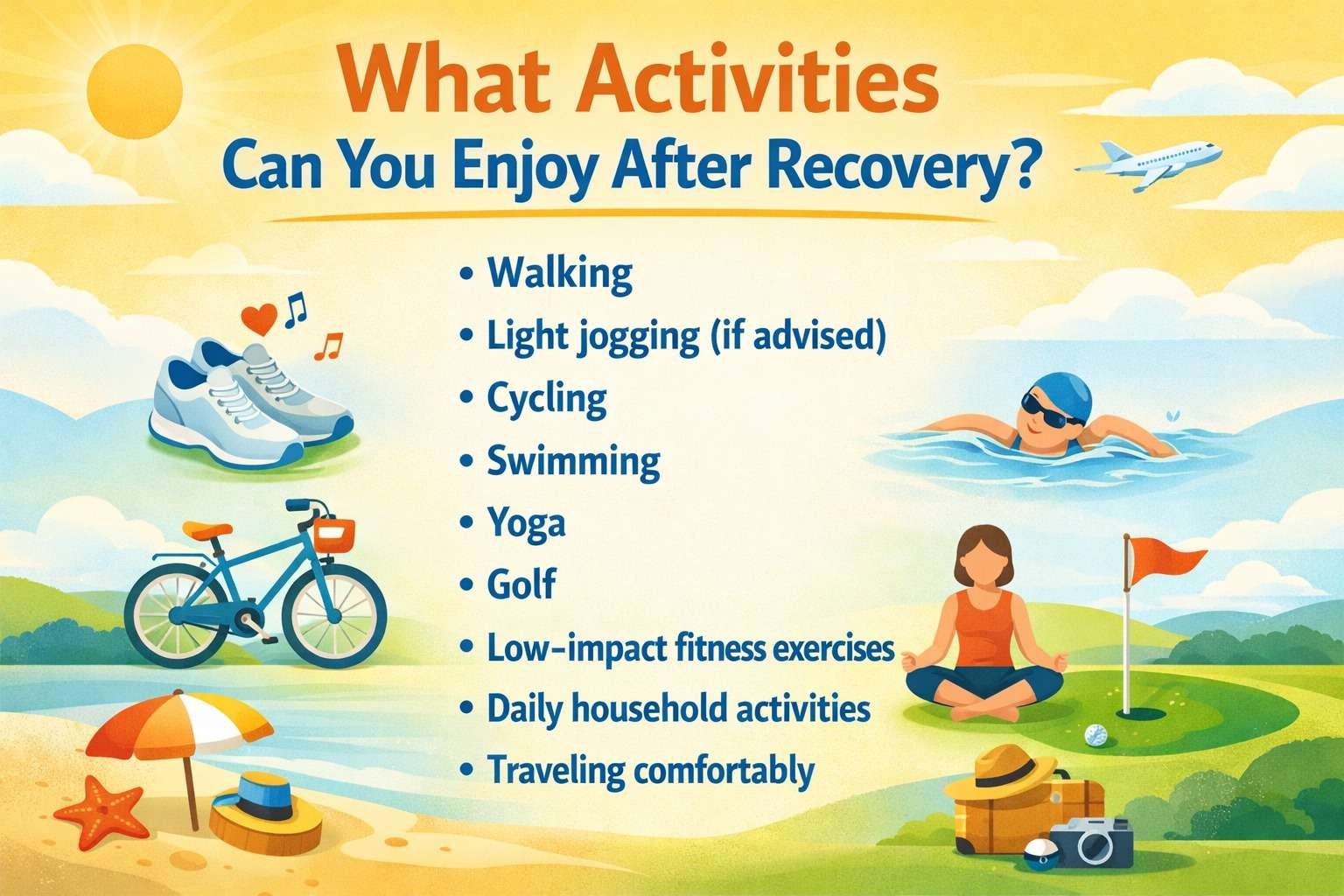 What Activities
Can You Enjoy After Recovery?

• Walking
• Light jogging (if advised)
• Cycling
• Swimming
• Yoga
• Golf
• Low-impact fitness exercises
• Daily household activities
• Traveling comfortably